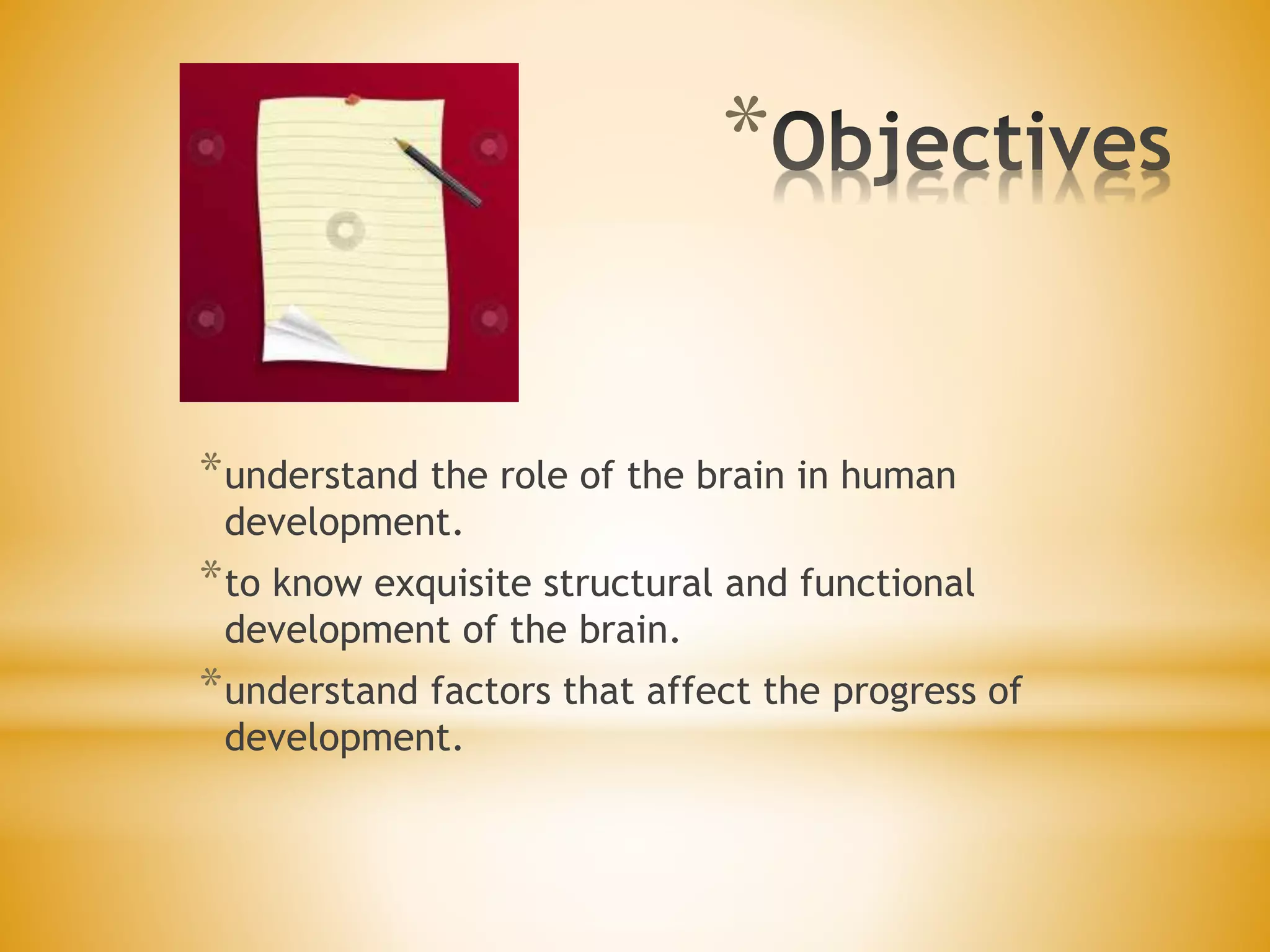 *Objectives

*understand the role of the brain in human development.

*to know exquisite structural and functional development of the brain.

*understand factors that affect the progress of development.